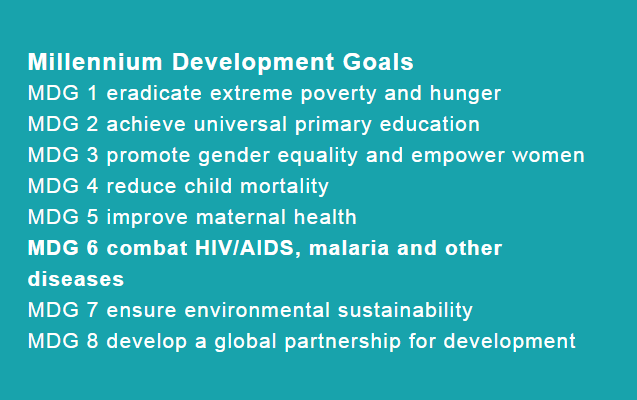 Millennium Development Goals
MDG 1 eradicate extreme poverty and hunger
MDG 2 achieve universal primary education
MDG 3 promote gender equality and empower women
MDG 4 reduce child mortality
MDG 5 improve maternal health
MDG 6 combat HIV/AIDS, malaria and other diseases
MDG 7 ensure environmental sustainability
MDG 8 develop a global partnership for development